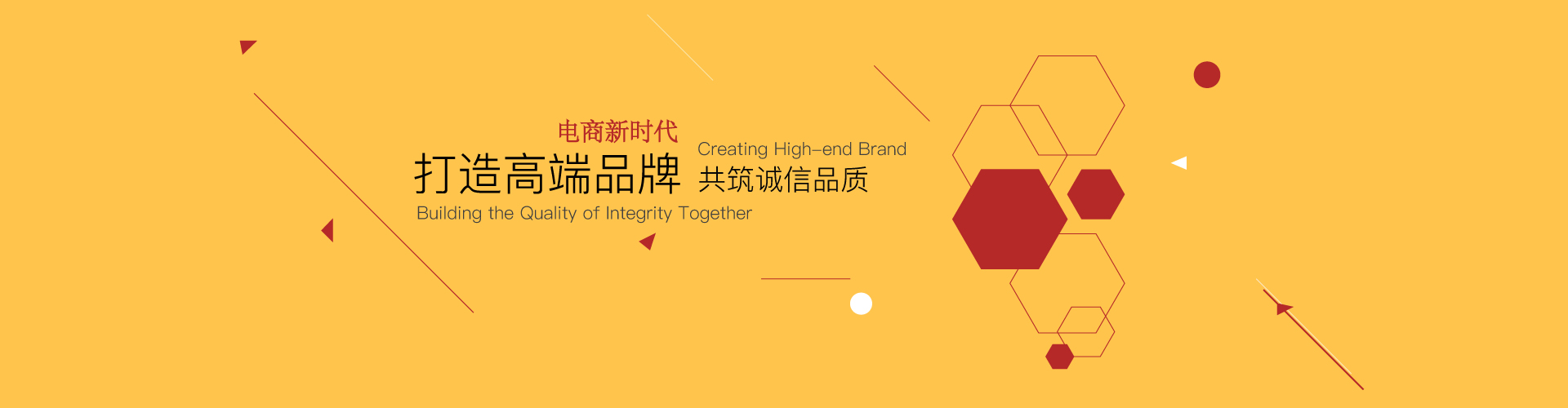 电商新时代
打造高端品牌
Creating High-end Brand
共筑诚信品质
Building the Quality of Integrity Together